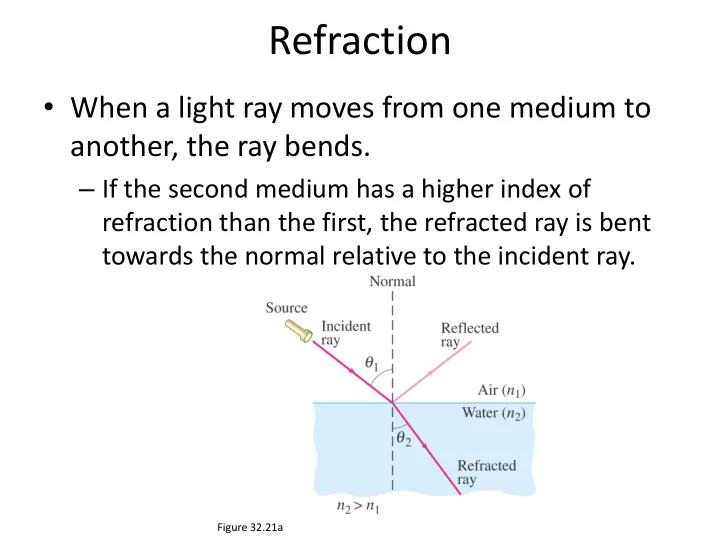 Refraction

• When a light ray moves from one medium to another, the ray bends.

– If the second medium has a higher index of refraction than the first, the refracted ray is bent towards the normal relative to the incident ray.

Normal

Source

Incident ray

Reflected ray

$\theta_1$

Air ($n_1$)

Water ($n_2$)

$\theta_2$

Refracted ray

$n_2 > n_1$

Figure 32.21a